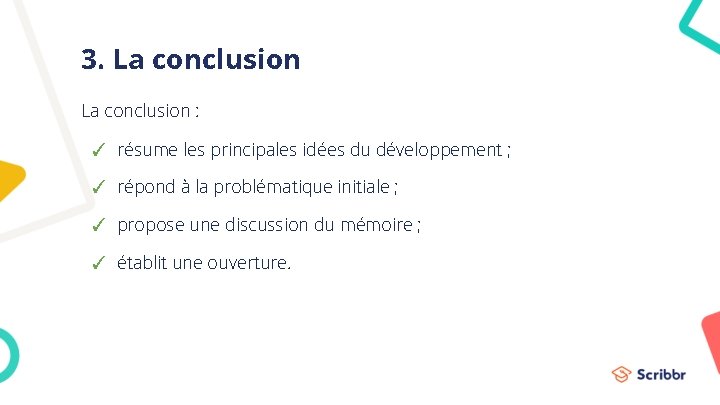 3. La conclusion

La conclusion :

✓ résume les principales idées du développement ;

✓ répond à la problématique initiale ;

✓ propose une discussion du mémoire ;

✓ établit une ouverture.

Scribbr